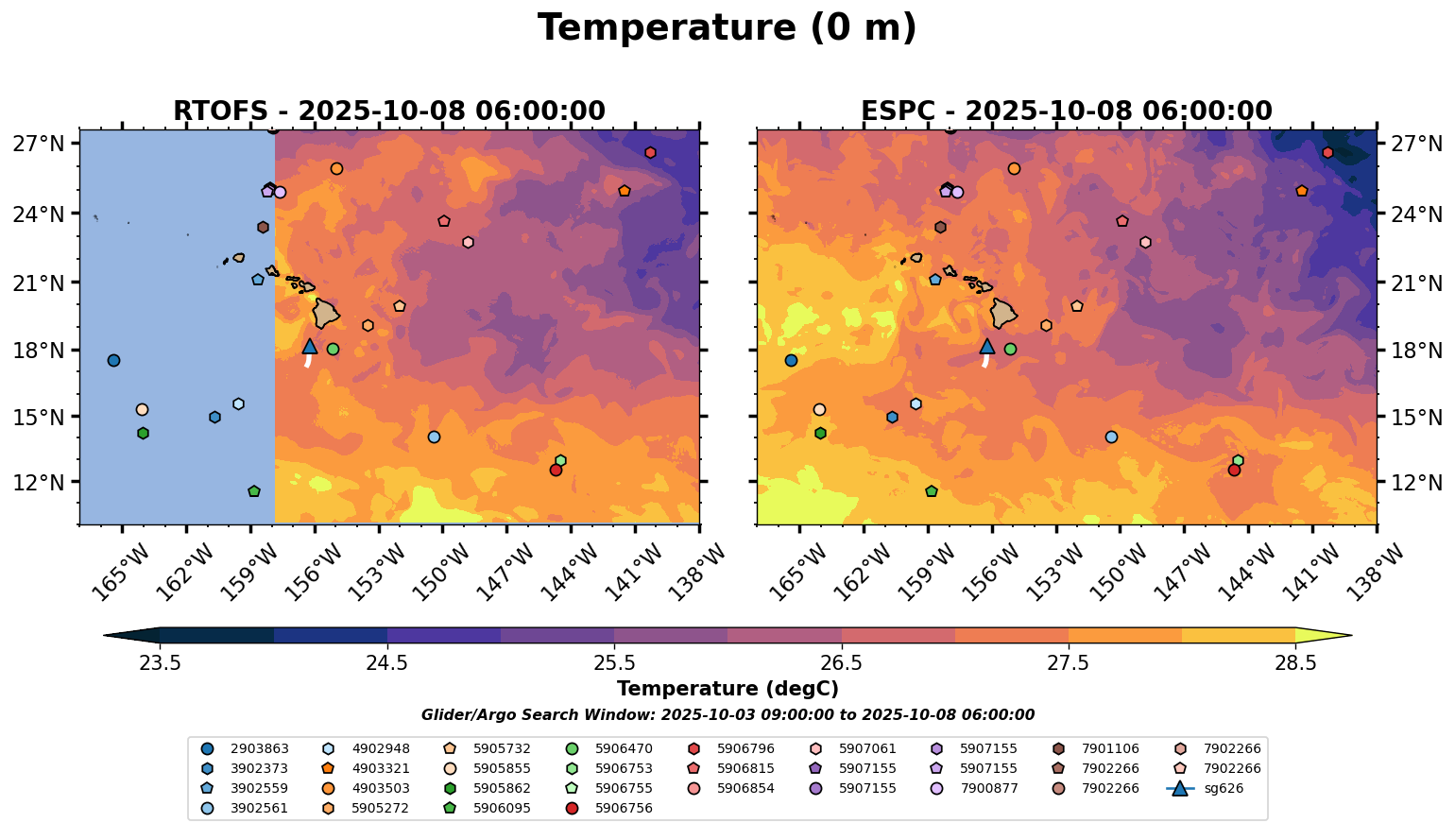 Temperature (0 m)

RTOFS - 2025-10-08 06:00:00

27°N
24°N
21°N
18°N
15°N
12°N

165°W 162°W 159°W 156°W 153°W 150°W 147°W 144°W 141°W 138°W

ESPC - 2025-10-08 06:00:00

27°N
24°N
21°N
18°N
15°N
12°N

165°W 162°W 159°W 156°W 153°W 150°W 147°W 144°W 141°W 138°W

23.5 24.5 25.5 26.5 27.5 28.5

Temperature (degC)

Glider/Argo Search Window: 2025-10-03 09:00:00 to 2025-10-08 06:00:00

2903863
3902373
3902559
3902561
4902948
4903321
4903503
5905272
5905732
5905855
5905862
5906095
5906470
5906753
5906755
5906756
5906796
5906815
5906854
5907061
5907155
5907155
5907155
5907155
7900877
7901106
7902266
7902266
7902266
7902266
sg626